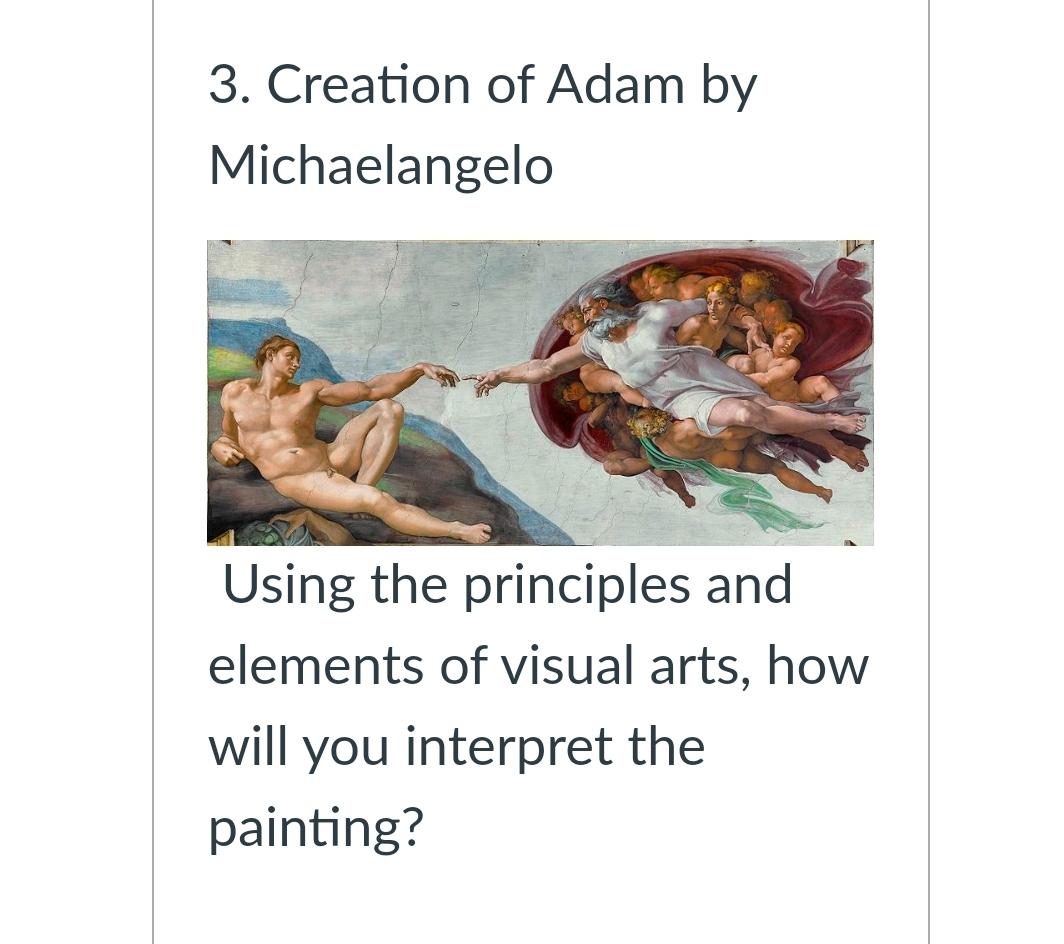 3. Creation of Adam by Michaelangelo

Using the principles and elements of visual arts, how will you interpret the painting?